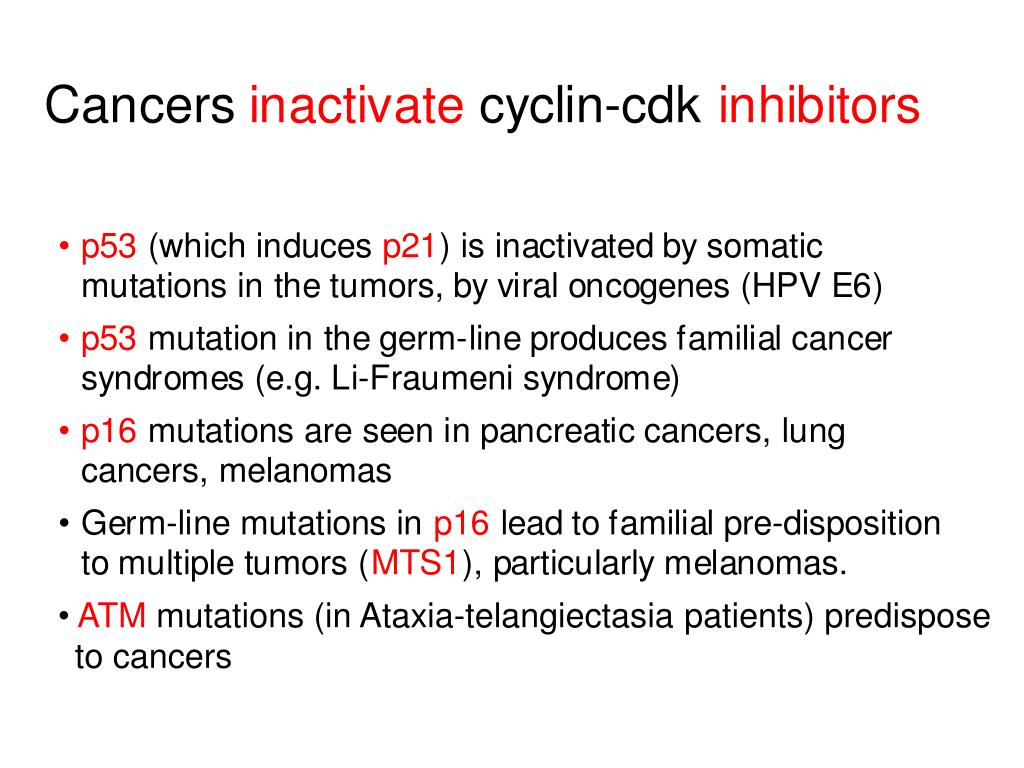 Cancers inactivate cyclin-cdk inhibitors

• p53 (which induces p21) is inactivated by somatic mutations in the tumors, by viral oncogenes (HPV E6)

• p53 mutation in the germ-line produces familial cancer syndromes (e.g. Li-Fraumeni syndrome)

• p16 mutations are seen in pancreatic cancers, lung cancers, melanomas

• Germ-line mutations in p16 lead to familial pre-disposition to multiple tumors (MTS1), particularly melanomas.

• ATM mutations (in Ataxia-telangiectasia patients) predispose to cancers